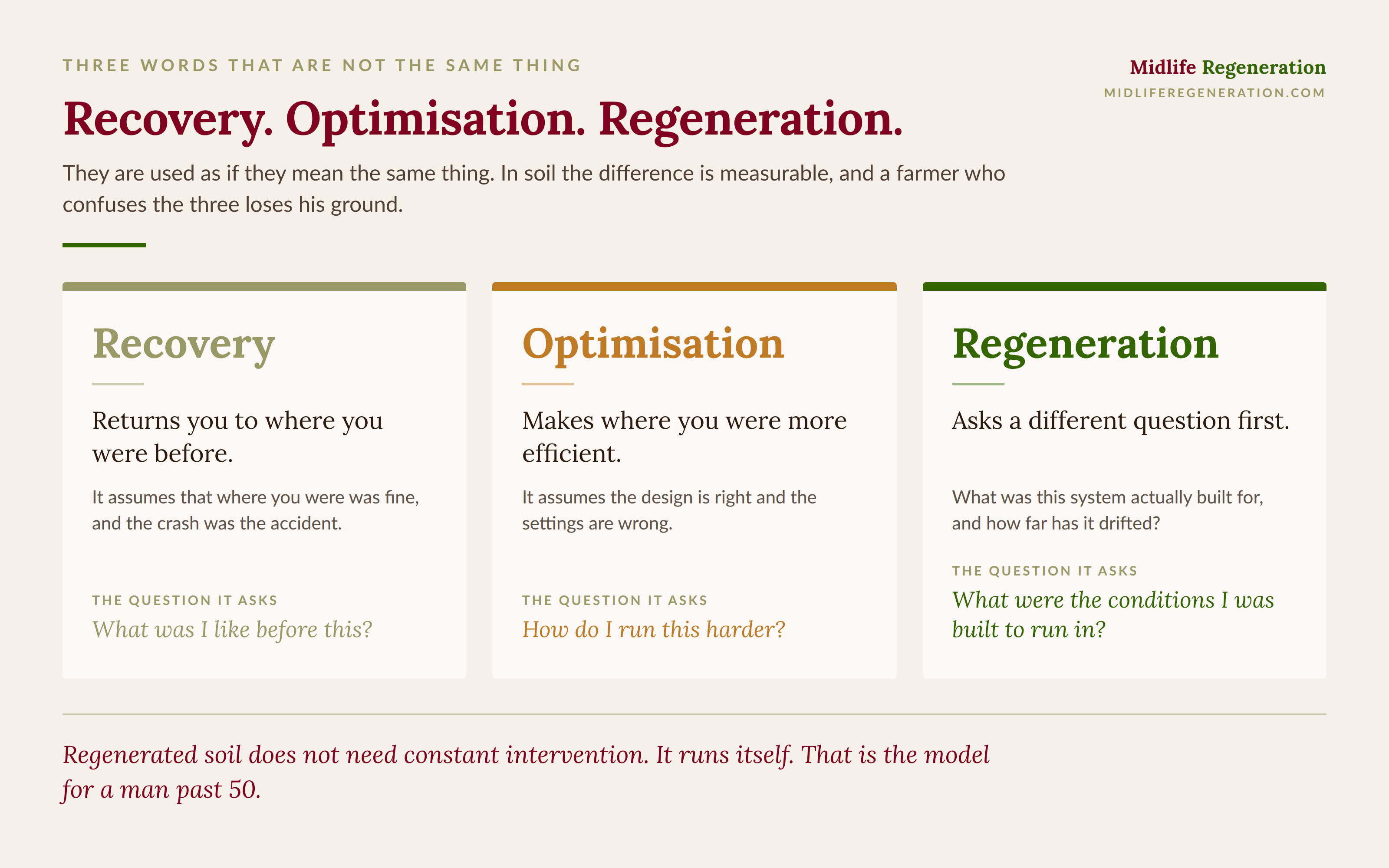 THREE WORDS THAT ARE NOT THE SAME THING

Midlife Regeneration
MIDLIFEREGENERATION.COM

Recovery. Optimisation. Regeneration.

They are used as if they mean the same thing. In soil the difference is measurable, and a farmer who confuses the three loses his ground.

Recovery

Returns you to where you were before.

It assumes that where you were was fine, and the crash was the accident.

THE QUESTION IT ASKS
What was I like before this?

Optimisation

Makes where you were more efficient.

It assumes the design is right and the settings are wrong.

THE QUESTION IT ASKS
How do I run this harder?

Regeneration

Asks a different question first.

What was this system actually built for, and how far has it drifted?

THE QUESTION IT ASKS
What were the conditions I was built to run in?

Regenerated soil does not need constant intervention. It runs itself. That is the model for a man past 50.